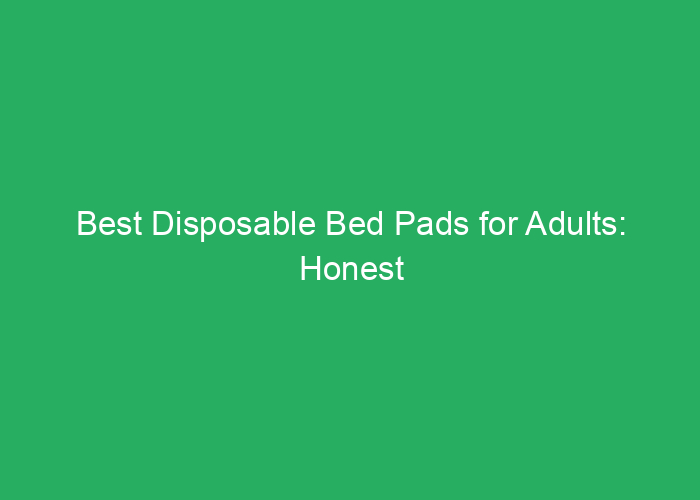 Best Disposable Bed Pads for Adults: Honest